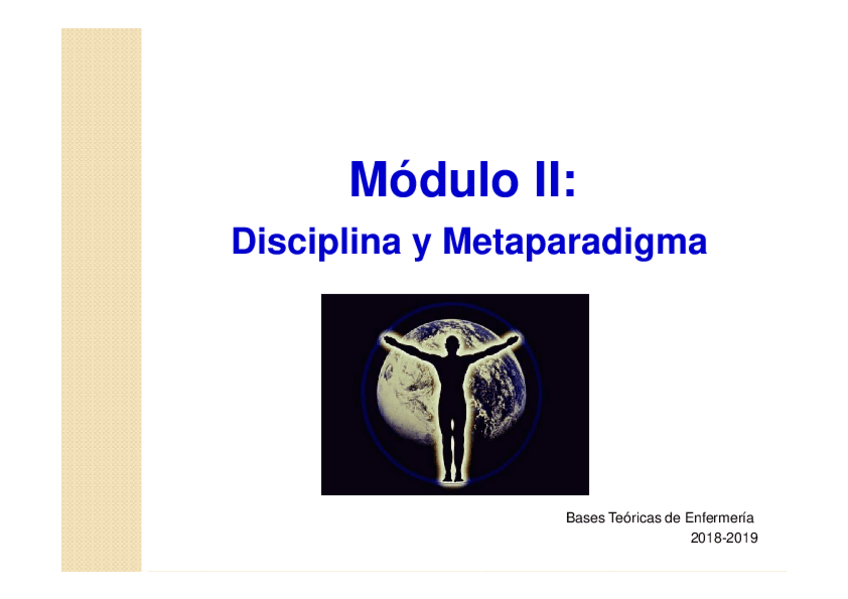 Módulo II:

Disciplina y Metaparadigma

Bases Teóricas de Enfermería
2018-2019